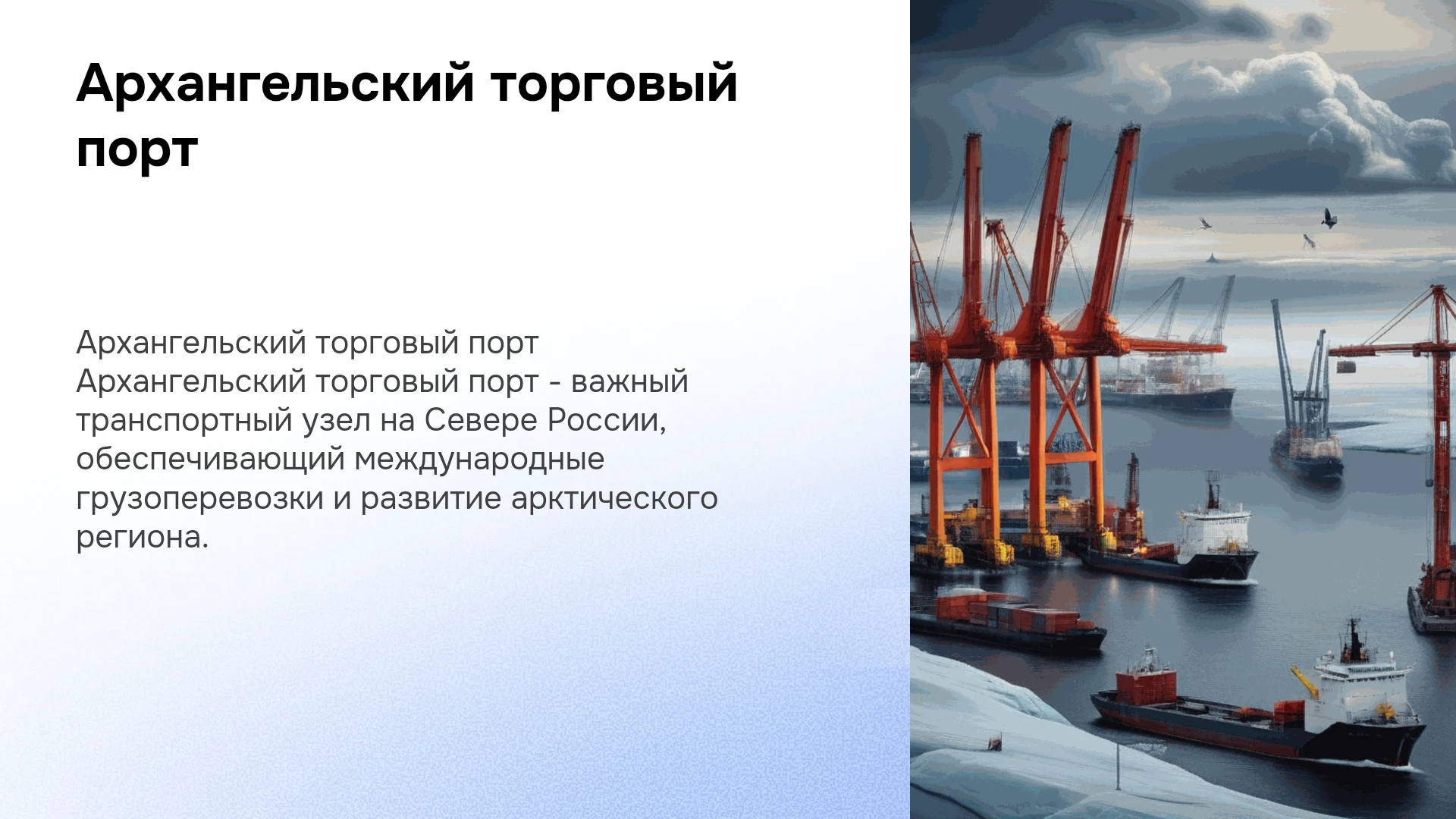 Архангельский торговый порт

Архангельский торговый порт Архангельский торговый порт - важный транспортный узел на Севере России, обеспечивающий международные грузоперевозки и развитие арктического региона.